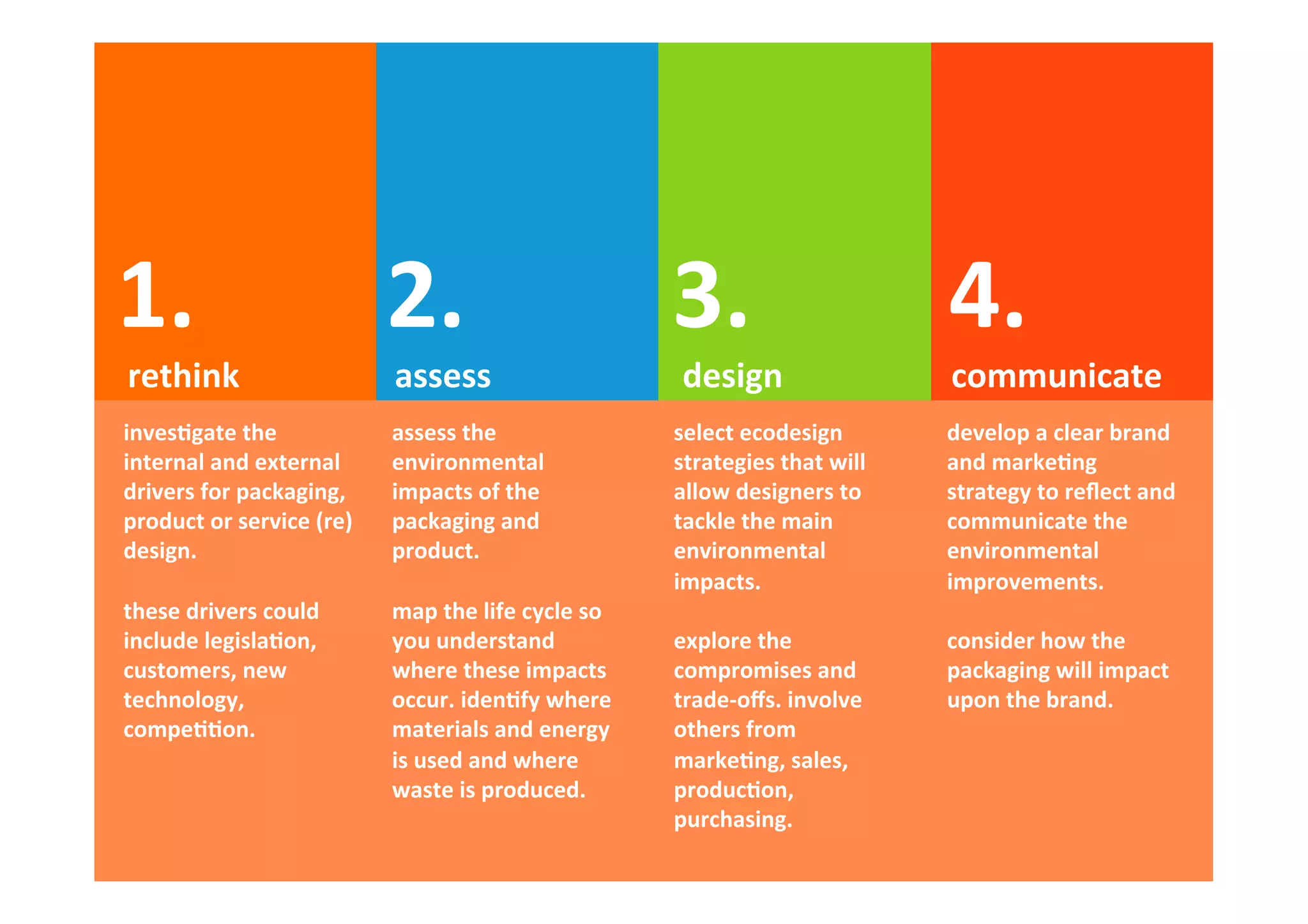 1.
rethink

investigate the internal and external drivers for packaging, product or service (re) design.

these drivers could include legislation, customers, new technology, competition.

2.
assess

assess the environmental impacts of the packaging and product.

map the life cycle so you understand where these impacts occur. identify where materials and energy is used and where waste is produced.

3.
design

select ecodesign strategies that will allow designers to tackle the main environmental impacts.

explore the compromises and trade-offs. involve others from marketing, sales, production, purchasing.

4.
communicate

develop a clear brand and marketing strategy to reflect and communicate the environmental improvements.

consider how the packaging will impact upon the brand.